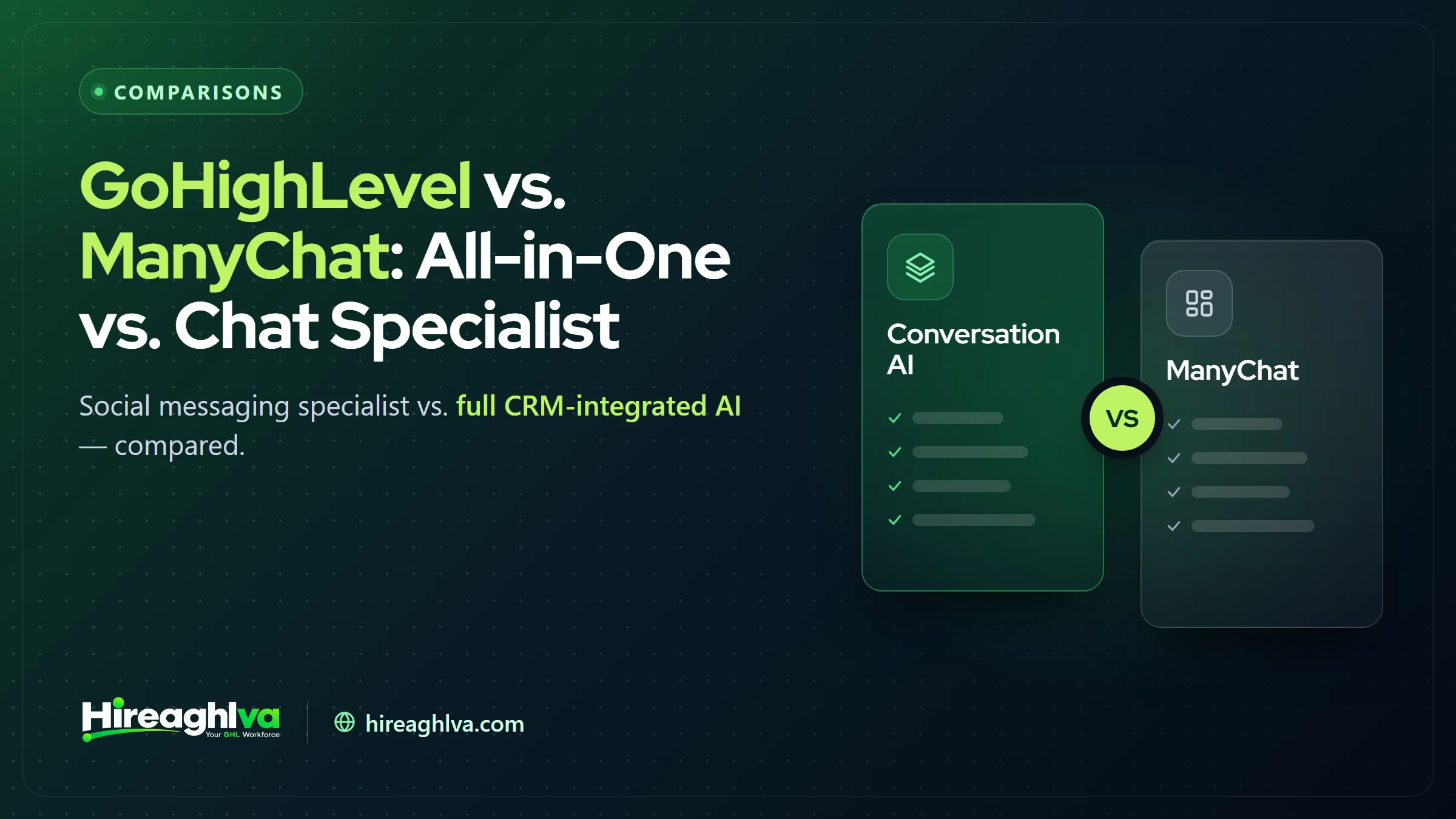 COMPARISONS

GoHighLevel vs. ManyChat: All-in-One vs. Chat Specialist

Social messaging specialist vs. full CRM-integrated AI — compared.

Conversation AI

VS

ManyChat

Hireaghlva
Your GHL Workforce

hireaghlva.com